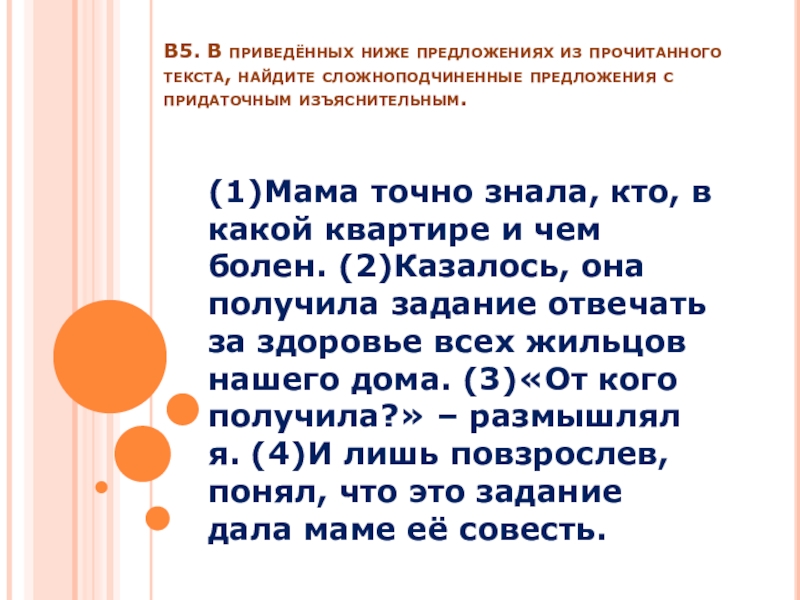 В5. В приведённых ниже предложениях из прочитанного текста, найдите сложноподчиненные предложения с придаточным изъяснительным.

(1)Мама точно знала, кто, в какой квартире и чем болен. (2)Казалось, она получила задание отвечать за здоровье всех жильцов нашего дома. (3)«От кого получила?» – размышлял я. (4)И лишь повзрослев, понял, что это задание дала маме её совесть.